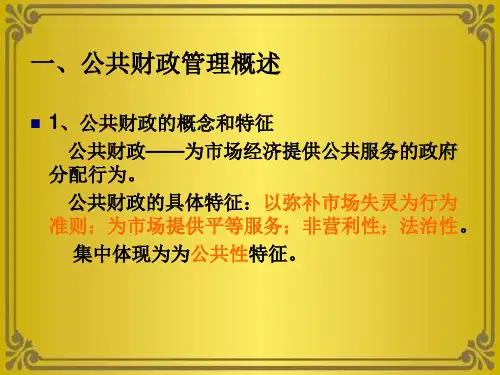 一、公共财政管理概述

1、公共财政的概念和特征

公共财政——为市场经济提供公共服务的政府分配行为。

公共财政的具体特征：以弥补市场失灵为行为准则；为市场提供平等服务；非营利性；法治性。

集中体现为为公共性特征。